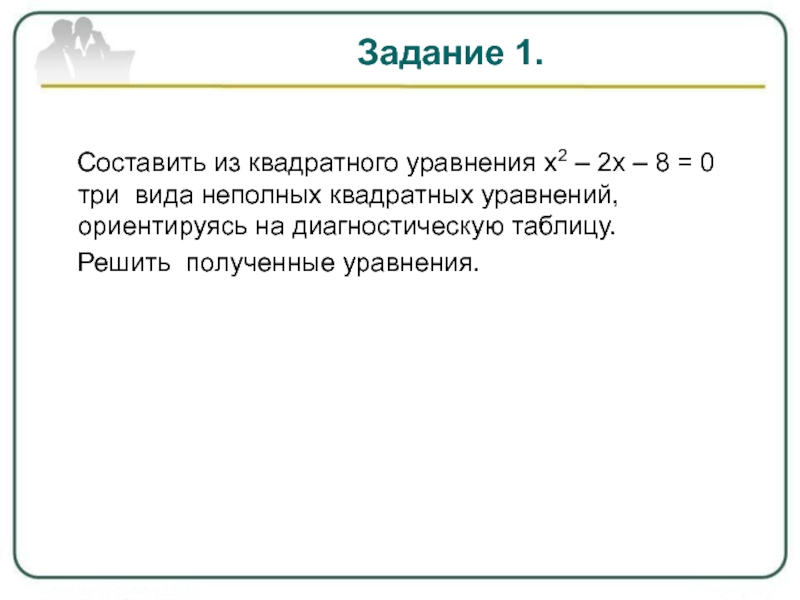 Задание 1.

Составить из квадратного уравнения $x^2 – 2x – 8 = 0$ три вида неполных квадратных уравнений, ориентируясь на диагностическую таблицу.

Решить полученные уравнения.